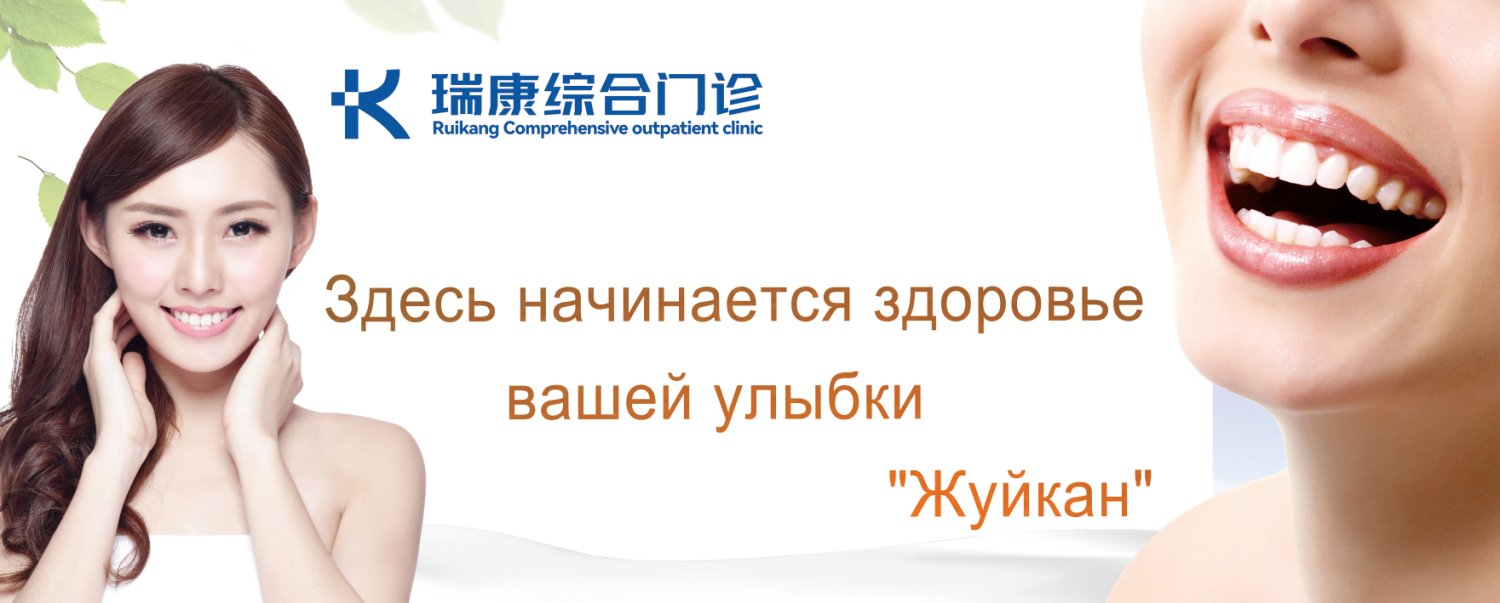 瑞康综合门诊
Ruikang Comprehensive outpatient clinic

Здесь начинается здоровье вашей улыбки

"Жуйкан"